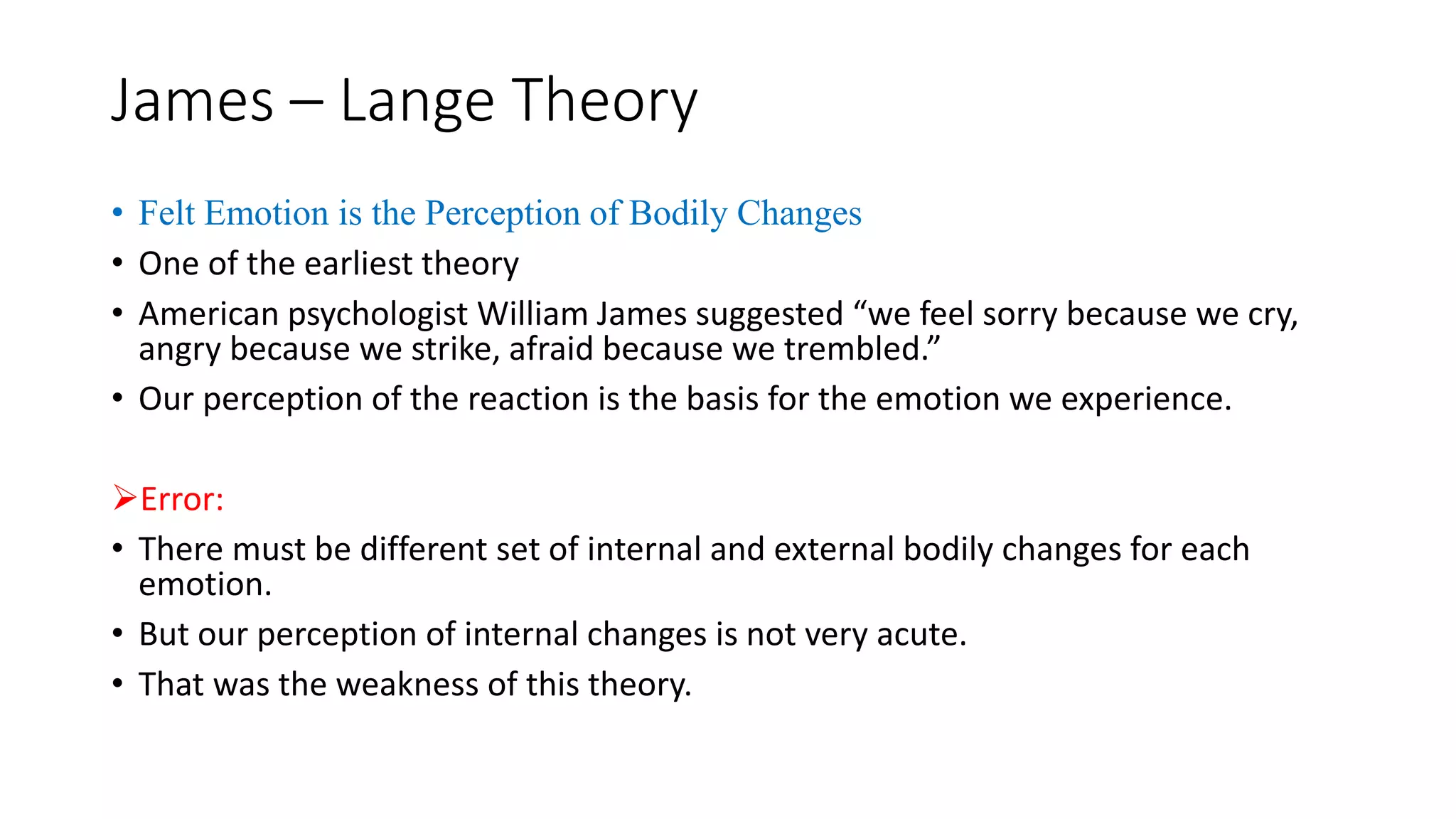 James – Lange Theory

• Felt Emotion is the Perception of Bodily Changes
• One of the earliest theory
• American psychologist William James suggested “we feel sorry because we cry, angry because we strike, afraid because we trembled.”
• Our perception of the reaction is the basis for the emotion we experience.

➢Error:
• There must be different set of internal and external bodily changes for each emotion.
• But our perception of internal changes is not very acute.
• That was the weakness of this theory.